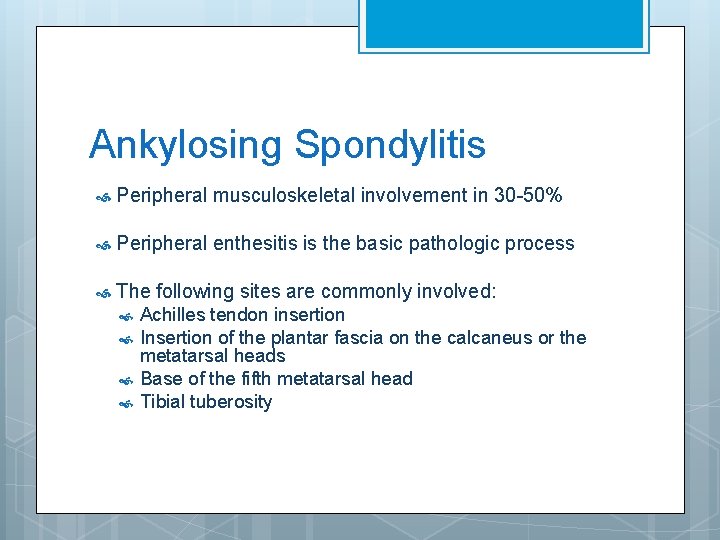 Ankylosing Spondylitis

Peripheral musculoskeletal involvement in 30-50%

Peripheral enthesitis is the basic pathologic process

The following sites are commonly involved:

Achilles tendon insertion

Insertion of the plantar fascia on the calcaneus or the metatarsal heads

Base of the fifth metatarsal head

Tibial tuberosity